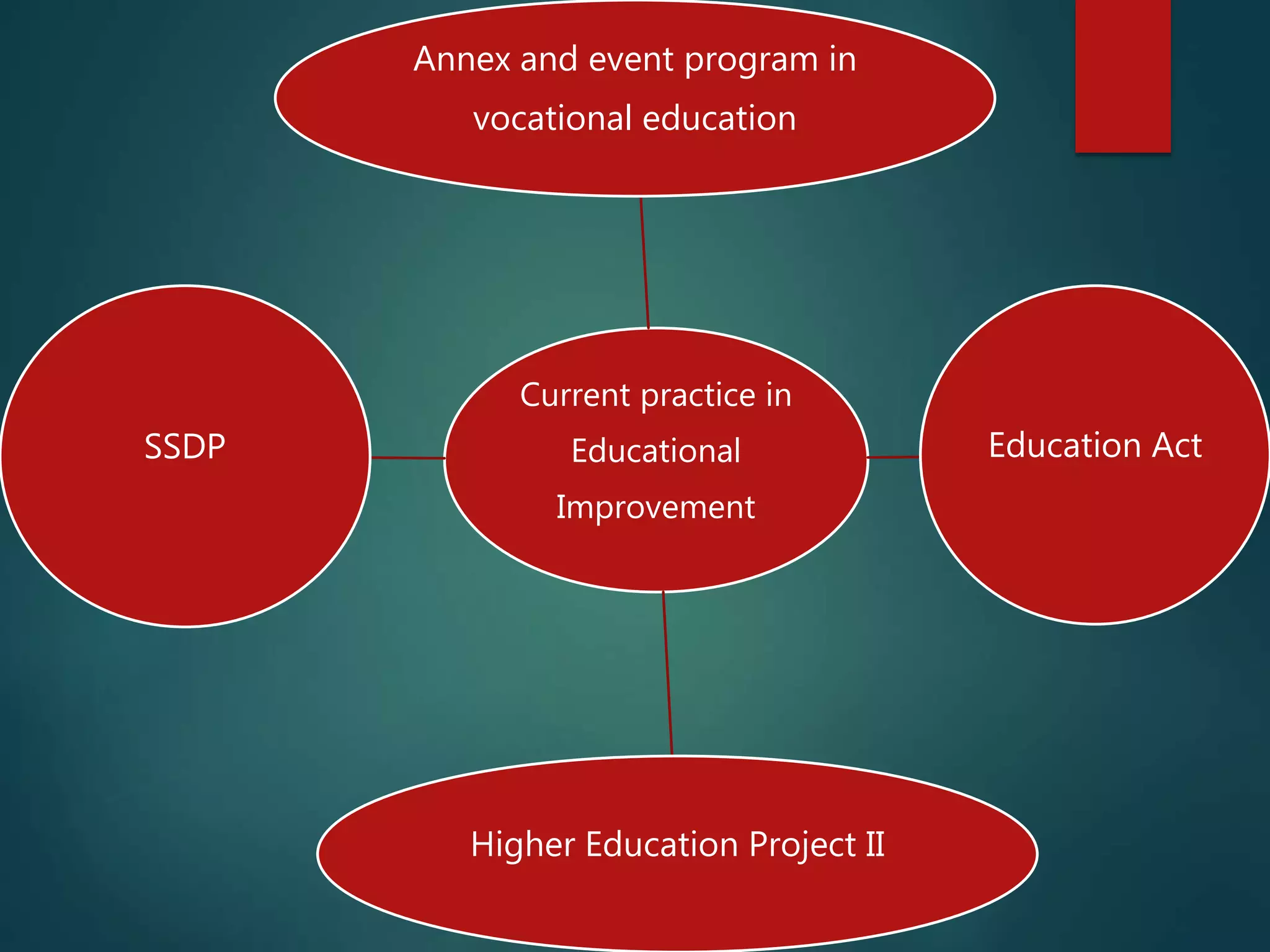 Annex and event program in vocational education

SSDP

Current practice in Educational Improvement

Education Act

Higher Education Project II